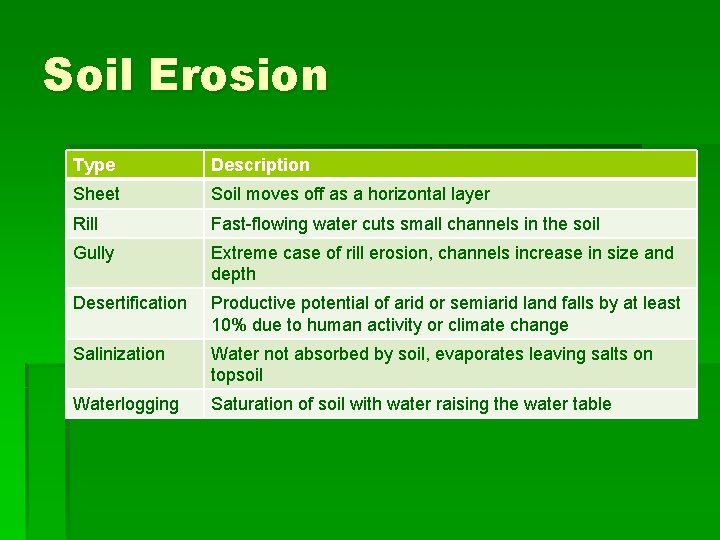 Soil Erosion

| Type | Description |
|---|---|
| Sheet | Soil moves off as a horizontal layer |
| Rill | Fast-flowing water cuts small channels in the soil |
| Gully | Extreme case of rill erosion, channels increase in size and depth |
| Desertification | Productive potential of arid or semiarid land falls by at least 10% due to human activity or climate change |
| Salinization | Water not absorbed by soil, evaporates leaving salts on topsoil |
| Waterlogging | Saturation of soil with water raising the water table |